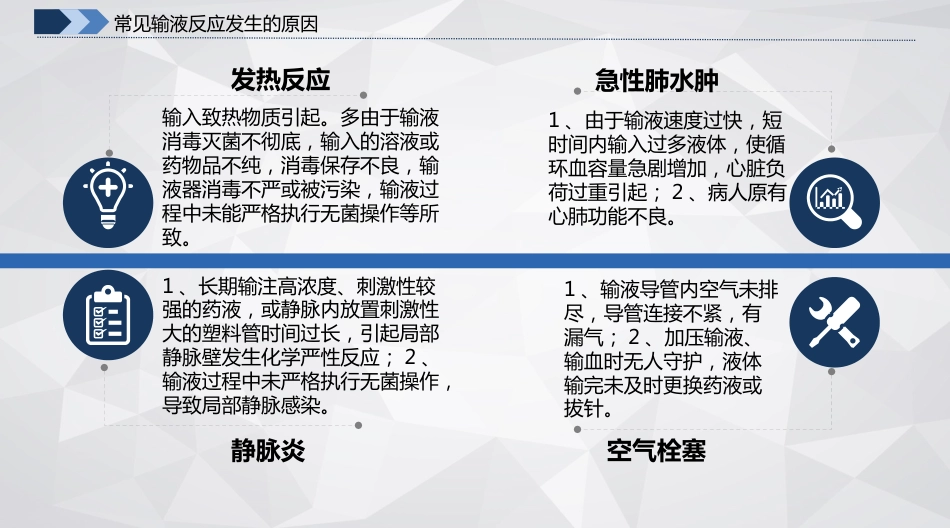 常见输液反应发生的原因

发热反应

输入致热物质引起。多由于输液消毒灭菌不彻底，输入的溶液或药物品不纯，消毒保存不良，输液器消毒不严或被污染，输液过程中未能严格执行无菌操作等所致。

急性肺水肿

1、由于输液速度过快，短时间内输入过多液体，使循环血容量急剧增加，心脏负荷过重引起；2、病人原有心肺功能不良。

1、长期输注高浓度、刺激性较强的药液，或静脉内放置刺激性大的塑料管时间过长，引起局部静脉壁发生化学严性反应；2、输液过程中未严格执行无菌操作，导致局部静脉感染。

静脉炎

1、输液导管内空气未排尽，导管连接不紧，有漏气；2、加压输液、输血时无人守护，液体输完未及时更换药液或拔针。

空气栓塞